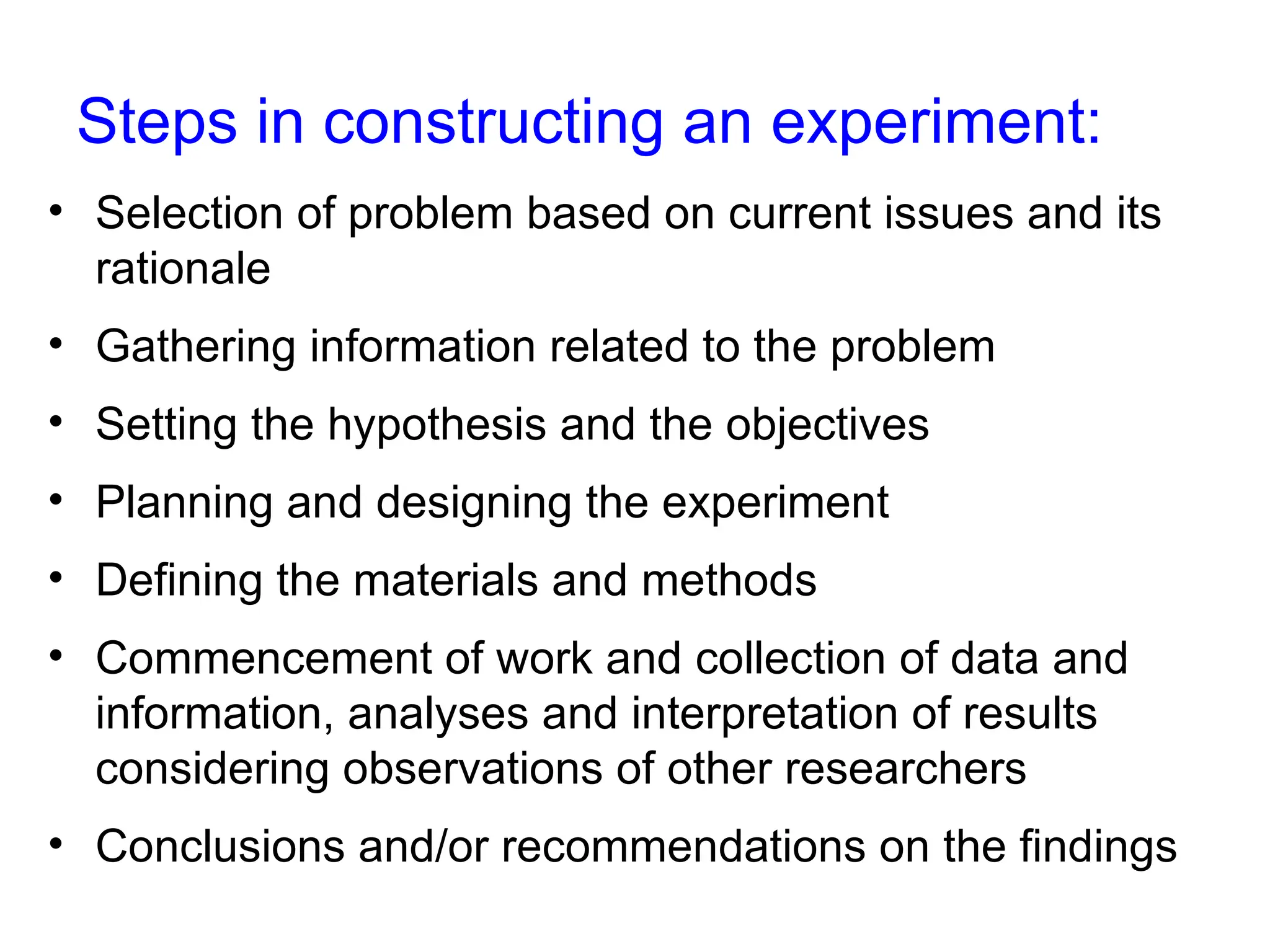 Steps in constructing an experiment:

• Selection of problem based on current issues and its rationale

• Gathering information related to the problem

• Setting the hypothesis and the objectives

• Planning and designing the experiment

• Defining the materials and methods

• Commencement of work and collection of data and information, analyses and interpretation of results considering observations of other researchers

• Conclusions and/or recommendations on the findings